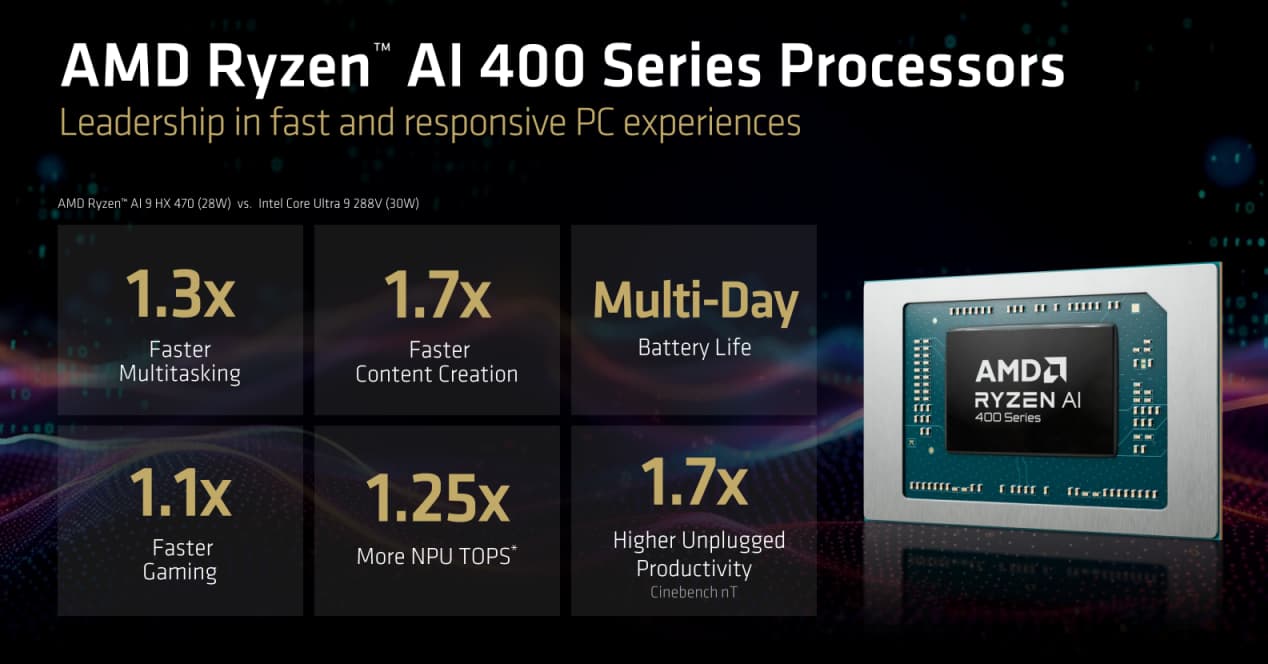 AMD Ryzen™ AI 400 Series Processors
Leadership in fast and responsive PC experiences

AMD Ryzen™ AI 9 HX 470 (28W) vs. Intel Core Ultra 9 288V (30W)

1.3x
Faster Multitasking

1.7x
Faster Content Creation

Multi-Day
Battery Life

1.1x
Faster Gaming

1.25x
More NPU TOPS*

1.7x
Higher Unplugged Productivity
Cinebench nT

AMD
RYZEN AI
400 Series